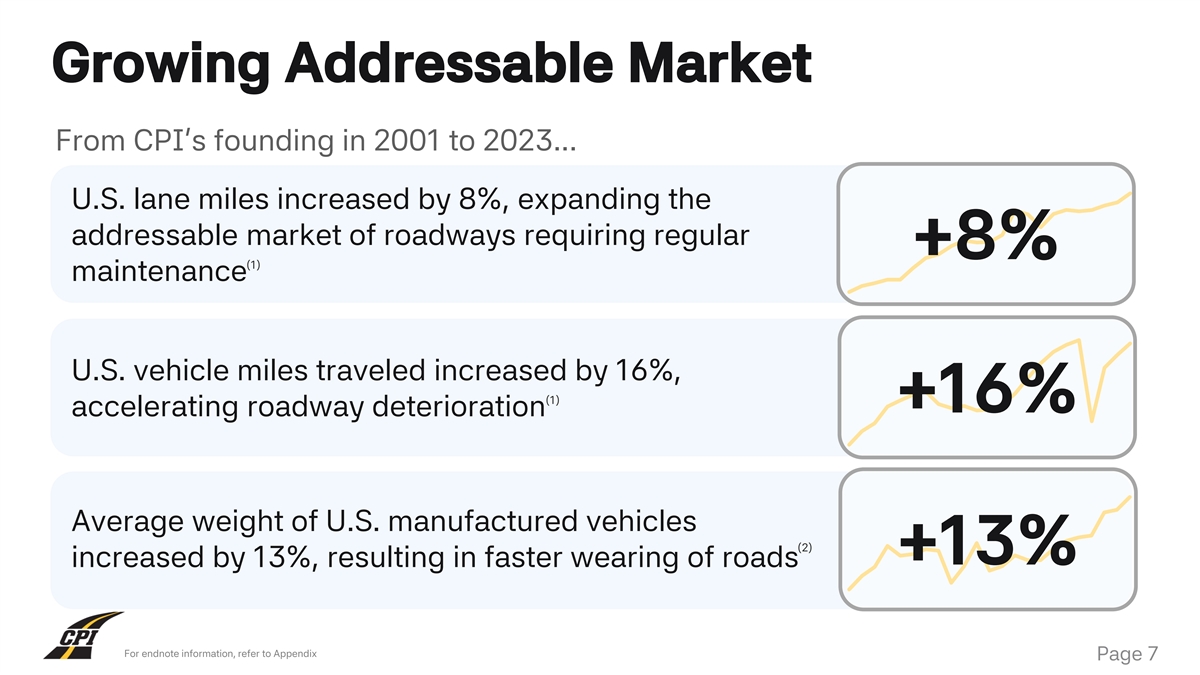 Growing Addressable Market

From CPI's founding in 2001 to 2023...

U.S. lane miles increased by 8%, expanding the addressable market of roadways requiring regular maintenance$^{(1)}$

+8%

U.S. vehicle miles traveled increased by 16%, accelerating roadway deterioration$^{(1)}$

+16%

Average weight of U.S. manufactured vehicles increased by 13%, resulting in faster wearing of roads$^{(2)}$

+13%

CPI

For endnote information, refer to Appendix

Page 7